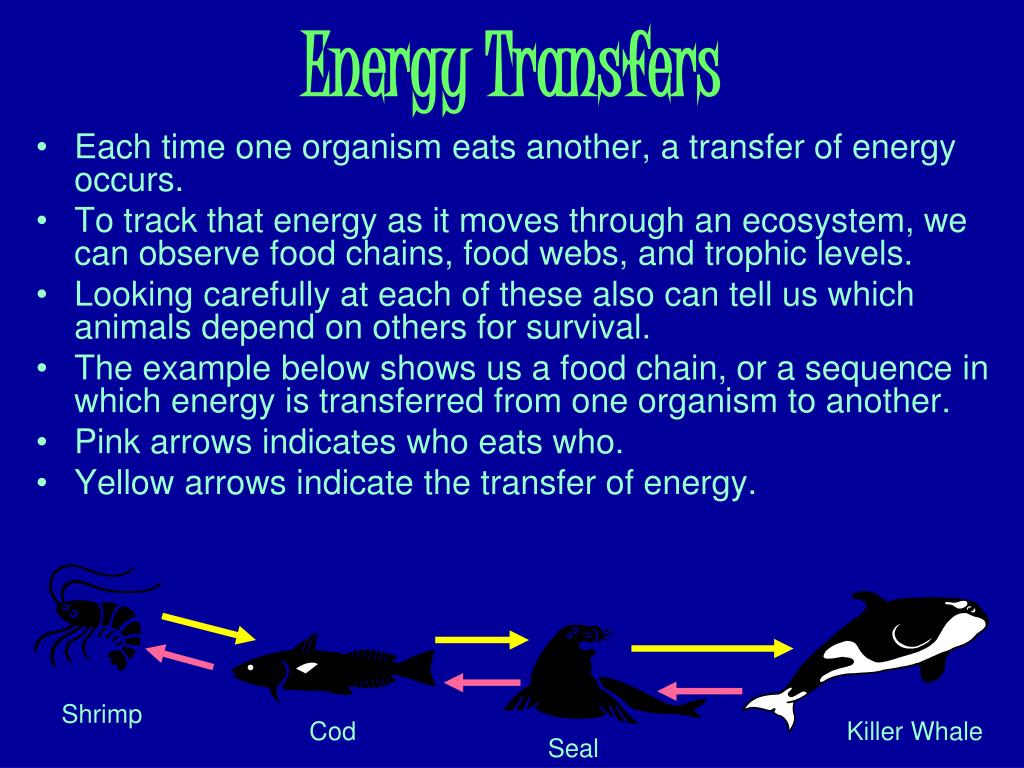 Energy Transfers

• Each time one organism eats another, a transfer of energy occurs.
• To track that energy as it moves through an ecosystem, we can observe food chains, food webs, and trophic levels.
• Looking carefully at each of these also can tell us which animals depend on others for survival.
• The example below shows us a food chain, or a sequence in which energy is transferred from one organism to another.
• Pink arrows indicates who eats who.
• Yellow arrows indicate the transfer of energy.

Shrimp
Cod
Seal
Killer Whale